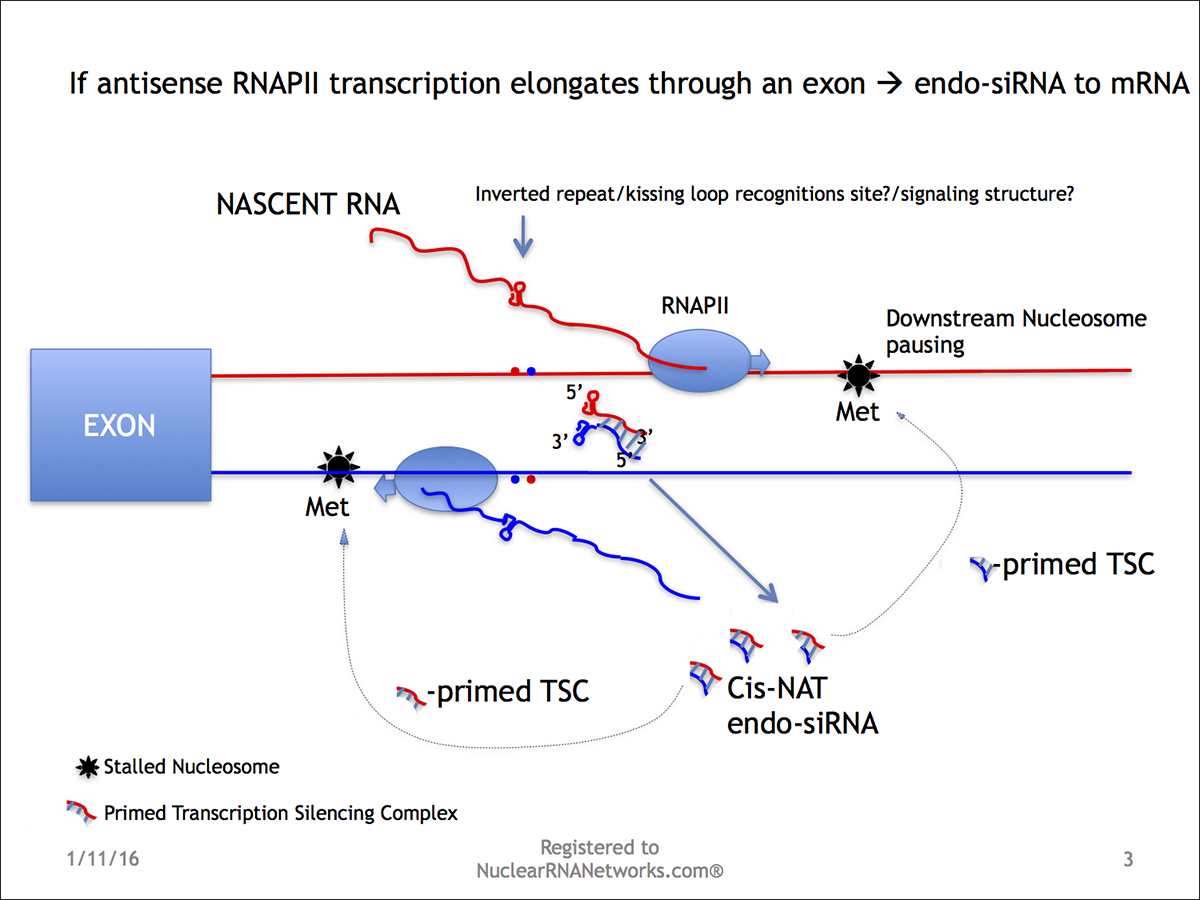 If antisense RNAPII transcription elongates through an exon → endo-siRNA to mRNA

NASCENT RNA

Inverted repeat/kissing loop recognitions site?/signaling structure?

RNAPII

Downstream Nucleosome pausing

EXON

5'

3'

3'

5'

Met

Met

-primed TSC

-primed TSC

Cis-NAT endo-siRNA

Stalled Nucleosome

Primed Transcription Silencing Complex

1/11/16

Registered to NuclearRNANetworks.com®

3